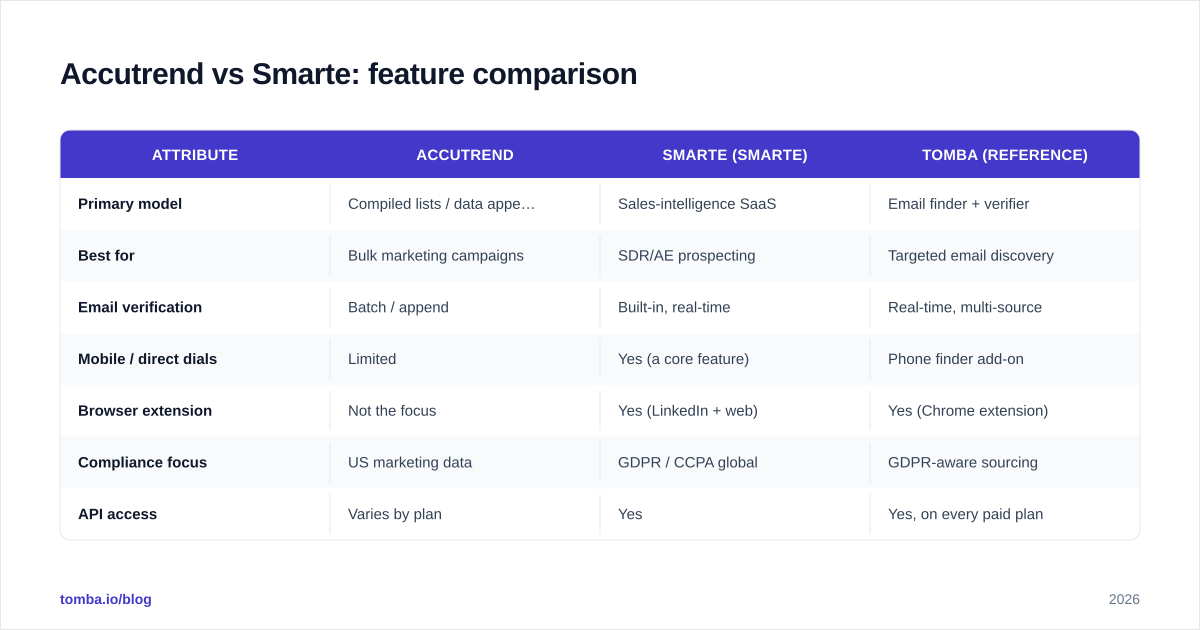 Accutrend vs Smarte: feature comparison

| ATTRIBUTE | ACCUTREND | SMARTE (SMARTE) | TOMBA (REFERENCE) |
|---|---|---|---|
| Primary model | Compiled lists / data appe… | Sales-intelligence SaaS | Email finder + verifier |
| Best for | Bulk marketing campaigns | SDR/AE prospecting | Targeted email discovery |
| Email verification | Batch / append | Built-in, real-time | Real-time, multi-source |
| Mobile / direct dials | Limited | Yes (a core feature) | Phone finder add-on |
| Browser extension | Not the focus | Yes (LinkedIn + web) | Yes (Chrome extension) |
| Compliance focus | US marketing data | GDPR / CCPA global | GDPR-aware sourcing |
| API access | Varies by plan | Yes | Yes, on every paid plan |

tomba.io/blog

2026